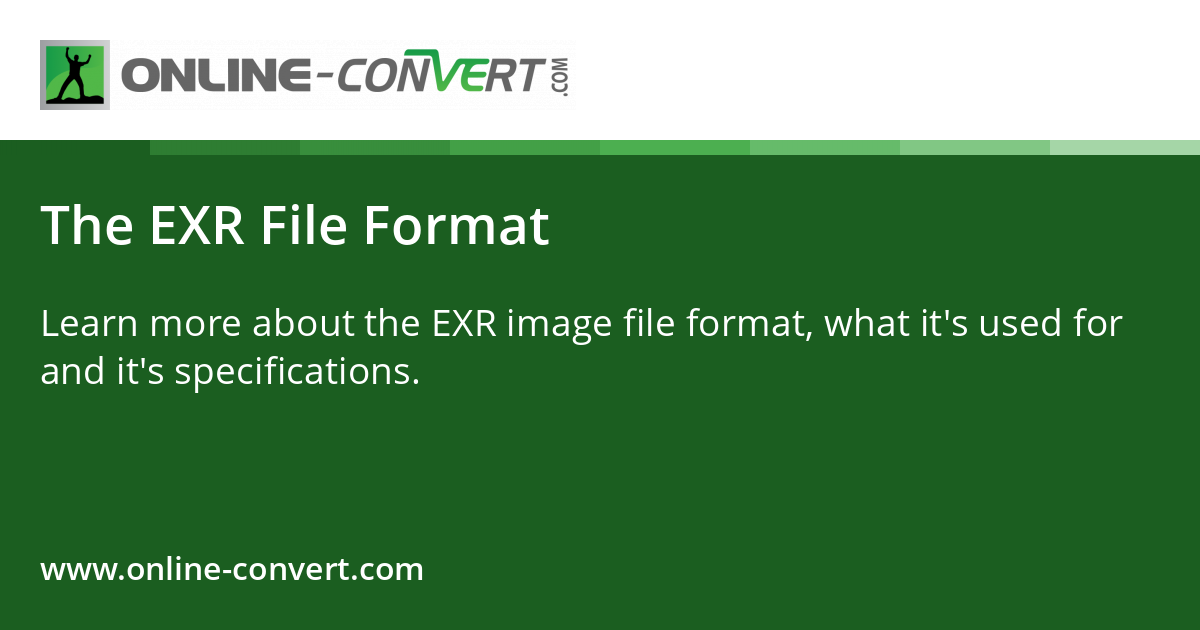 ONLINE-CONVERT.COM

The EXR File Format

Learn more about the EXR image file format, what it's used for and it's specifications.

www.online-convert.com